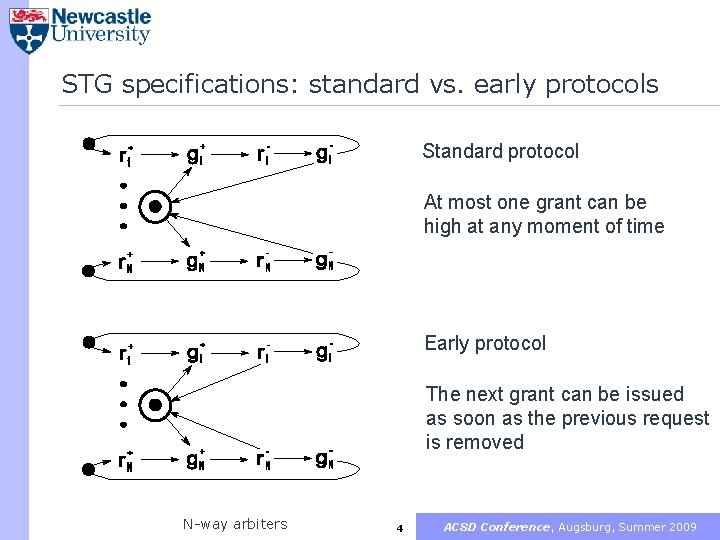 Newcastle University

STG specifications: standard vs. early protocols

$r_1^+$ $g_1^+$ $r_1^-$ $g_1^-$

$r_N^+$ $g_N^+$ $r_N^-$ $g_N^-$

Standard protocol

At most one grant can be high at any moment of time

$r_1^+$ $g_1^+$ $r_1^-$ $g_1^-$

$r_N^+$ $g_N^+$ $r_N^-$ $g_N^-$

Early protocol

The next grant can be issued as soon as the previous request is removed

N-way arbiters

4

ACSD Conference, Augsburg, Summer 2009